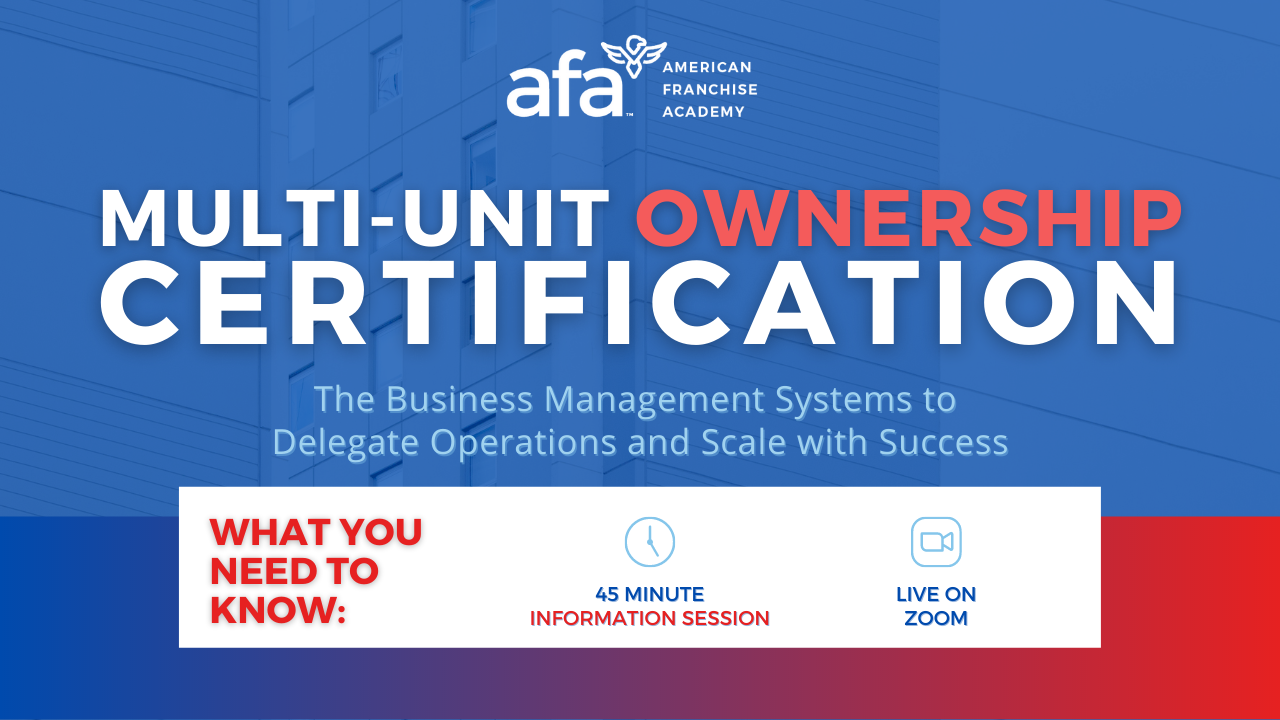 afa™ AMERICAN FRANCHISE ACADEMY

MULTI-UNIT OWNERSHIP CERTIFICATION

The Business Management Systems to Delegate Operations and Scale with Success

WHAT YOU NEED TO KNOW:

45 MINUTE INFORMATION SESSION

LIVE ON ZOOM